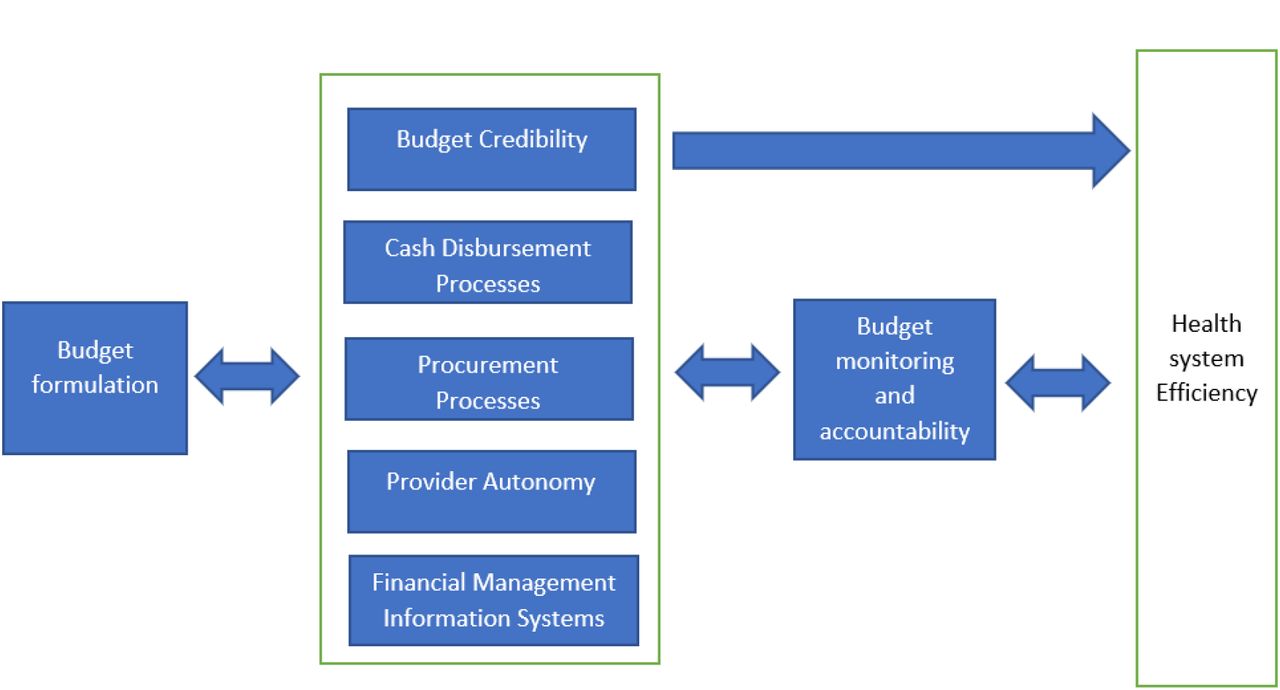 Budget formulation

Budget Credibility

Cash Disbursement Processes

Procurement Processes

Provider Autonomy

Financial Management Information Systems

Budget monitoring and accountability

Health system Efficiency